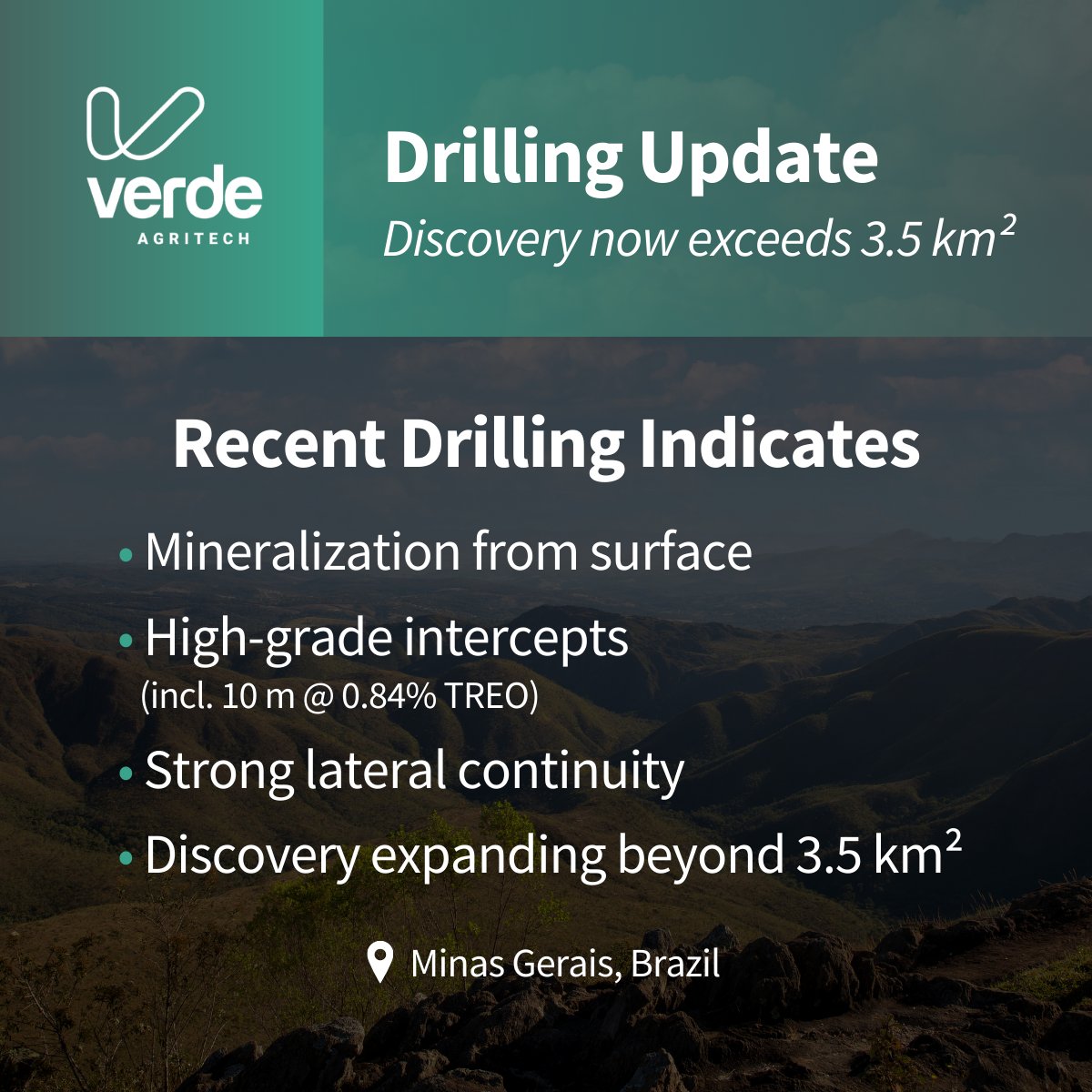 verde
AGRITECH

Drilling Update
Discovery now exceeds 3.5 km²

Recent Drilling Indicates

• Mineralization from surface
• High-grade intercepts
(incl. 10 m @ 0.84% TREO)
• Strong lateral continuity
• Discovery expanding beyond 3.5 km²

Minas Gerais, Brazil